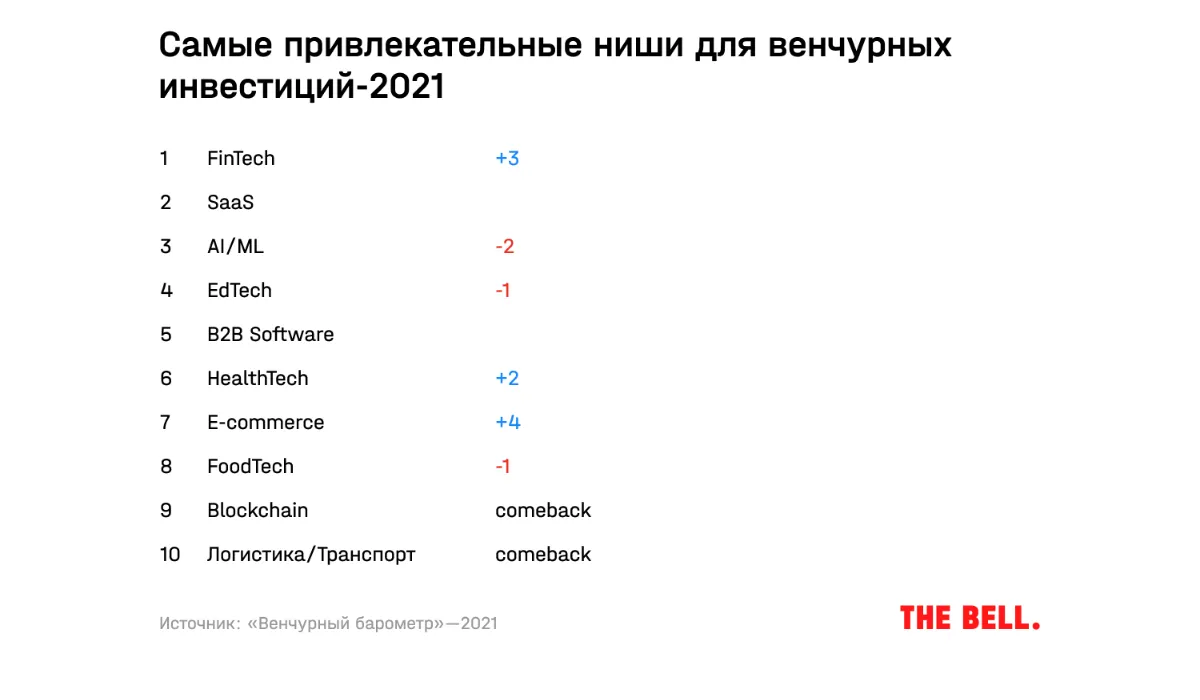 Самые привлекательные ниши для венчурных инвестиций-2021

| | | |
|---|---|---|
| 1 | FinTech | +3 |
| 2 | SaaS | |
| 3 | AI/ML | -2 |
| 4 | EdTech | -1 |
| 5 | B2B Software | |
| 6 | HealthTech | +2 |
| 7 | E-commerce | +4 |
| 8 | FoodTech | -1 |
| 9 | Blockchain | comeback |
| 10 | Логистика/Транспорт | comeback |

Источник: «Венчурный барометр»—2021

THE BELL.